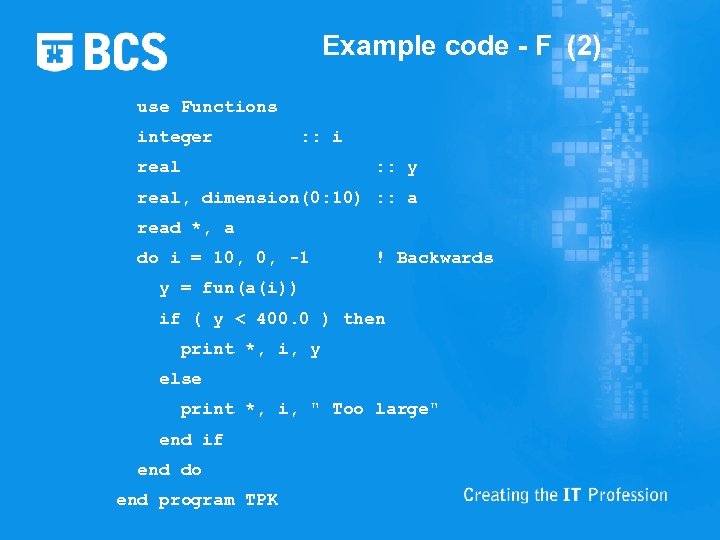 BCS

Example code - F (2)

use Functions
integer :: i
real :: y
real, dimension(0:10) :: a
read *, a
do i = 10, 0, -1 ! Backwards
y = fun(a(i))
if ( y < 400.0 ) then
print *, i, y
else
print *, i, " Too large"
end if
end do
end program TPK

Creating the IT Profession